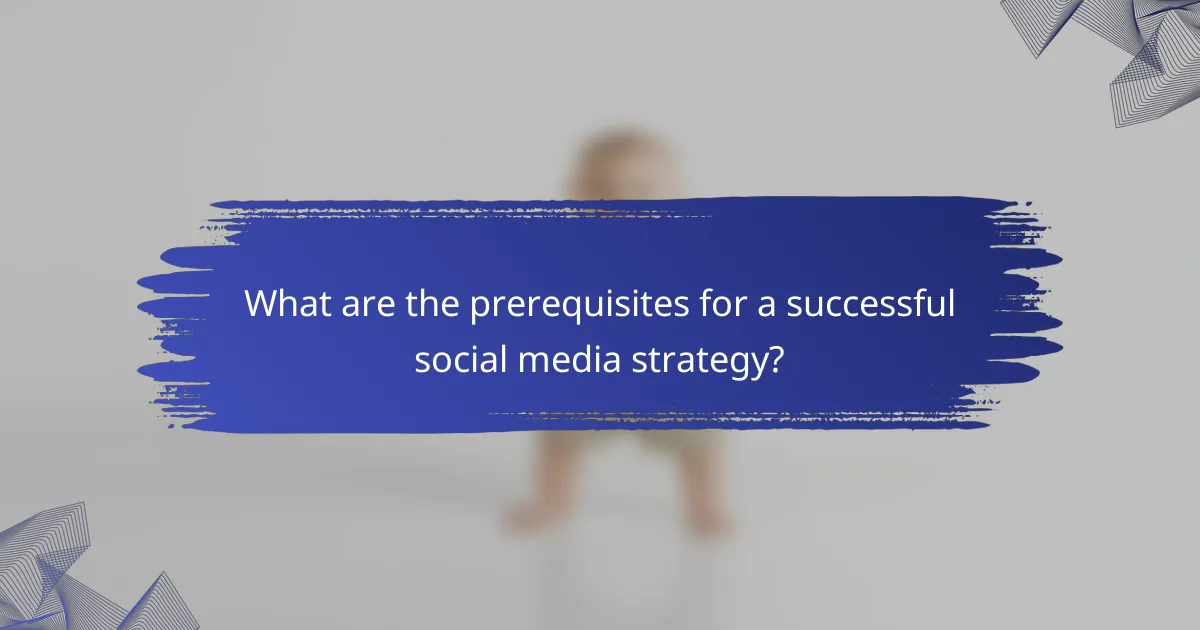 What are the prerequisites for a successful social media strategy?